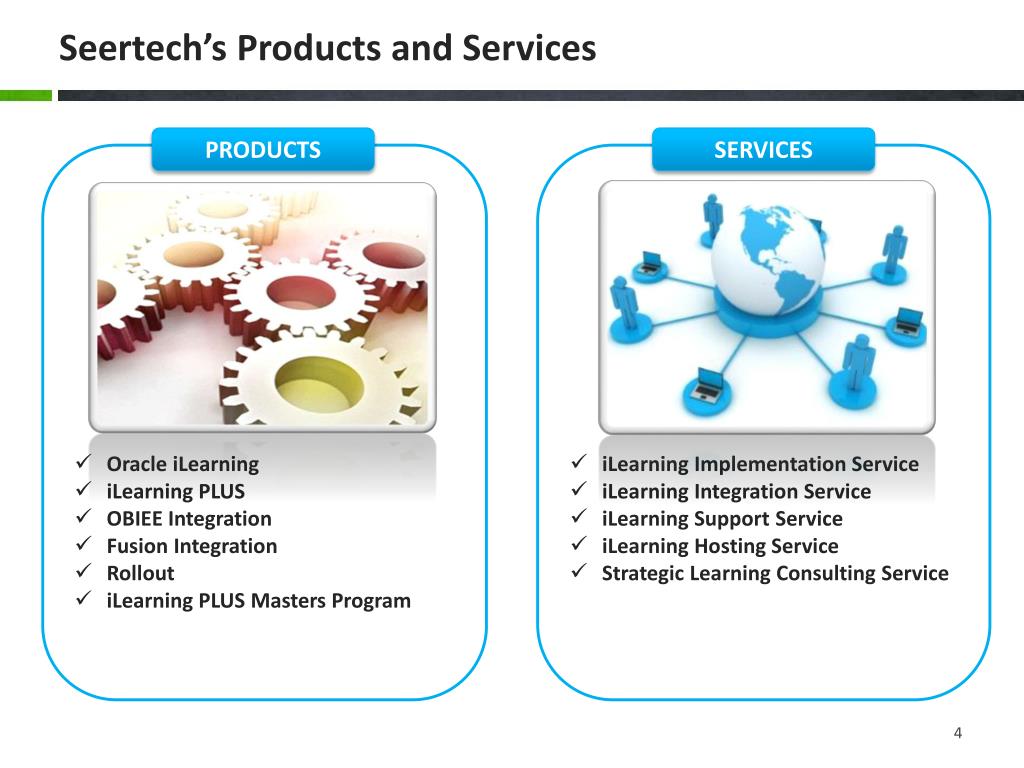 Seertech's Products and Services

PRODUCTS

✓ Oracle iLearning
✓ iLearning PLUS
✓ OBIEE Integration
✓ Fusion Integration
✓ Rollout
✓ iLearning PLUS Masters Program

SERVICES

✓ iLearning Implementation Service
✓ iLearning Integration Service
✓ iLearning Support Service
✓ iLearning Hosting Service
✓ Strategic Learning Consulting Service

4